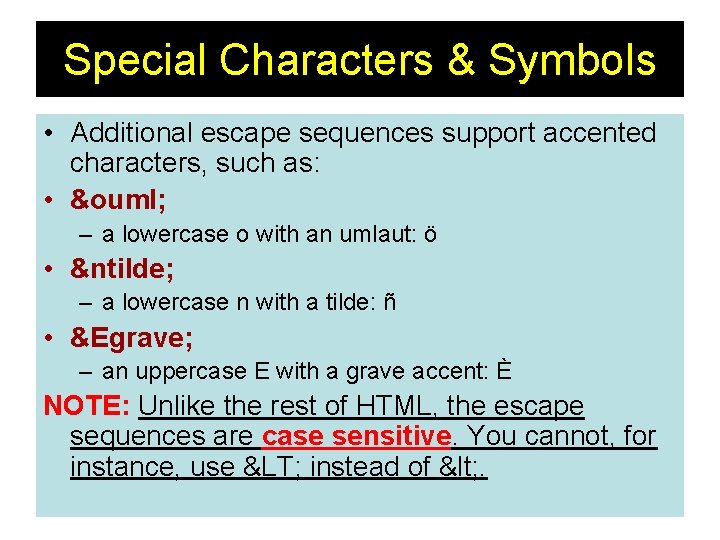 Special Characters & Symbols

• Additional escape sequences support accented characters, such as:

• &ouml;
– a lowercase o with an umlaut: ö

• &ntilde;
– a lowercase n with a tilde: ñ

• &Egrave;
– an uppercase E with a grave accent: È

NOTE: Unlike the rest of HTML, the escape sequences are case sensitive. You cannot, for instance, use &LT; instead of &lt;.